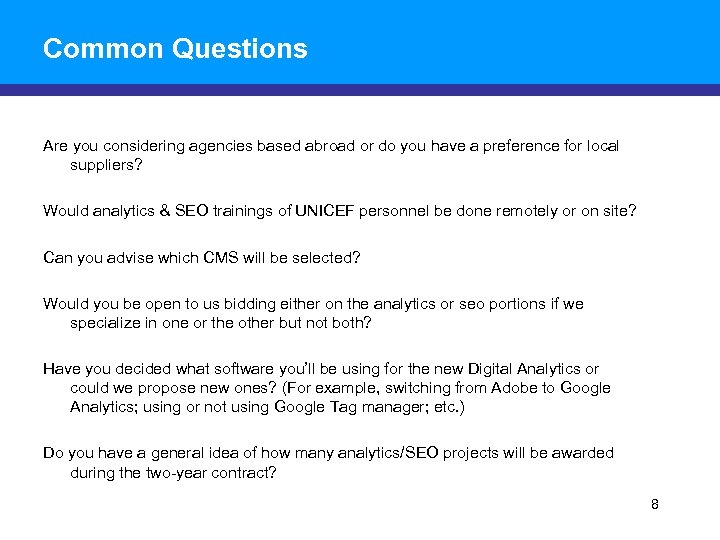 Common Questions

Are you considering agencies based abroad or do you have a preference for local suppliers?

Would analytics & SEO trainings of UNICEF personnel be done remotely or on site?

Can you advise which CMS will be selected?

Would you be open to us bidding either on the analytics or seo portions if we specialize in one or the other but not both?

Have you decided what software you'll be using for the new Digital Analytics or could we propose new ones? (For example, switching from Adobe to Google Analytics; using or not using Google Tag manager; etc.)

Do you have a general idea of how many analytics/SEO projects will be awarded during the two-year contract?

8